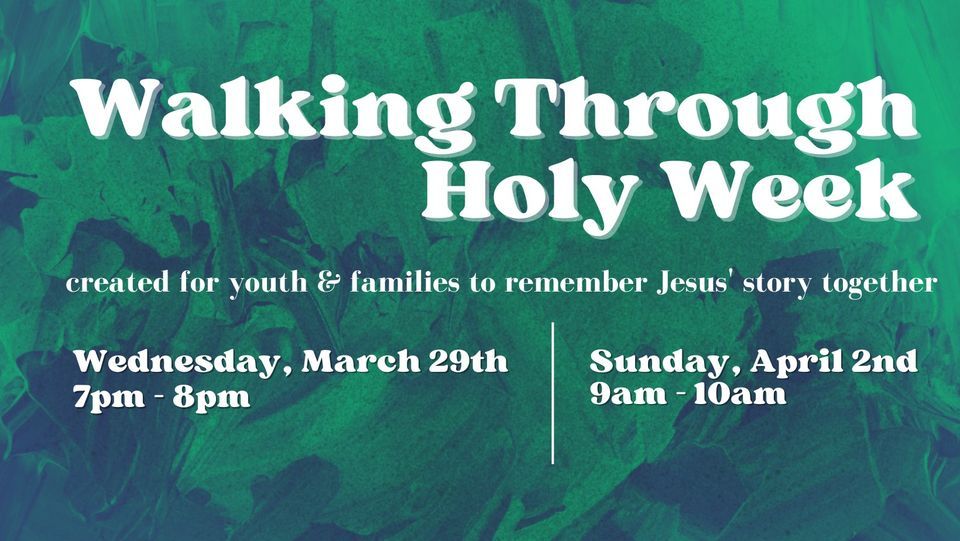 Walking Through Holy Week

created for youth & families to remember Jesus' story together

Wednesday, March 29th
7pm - 8pm

Sunday, April 2nd
9am - 10am